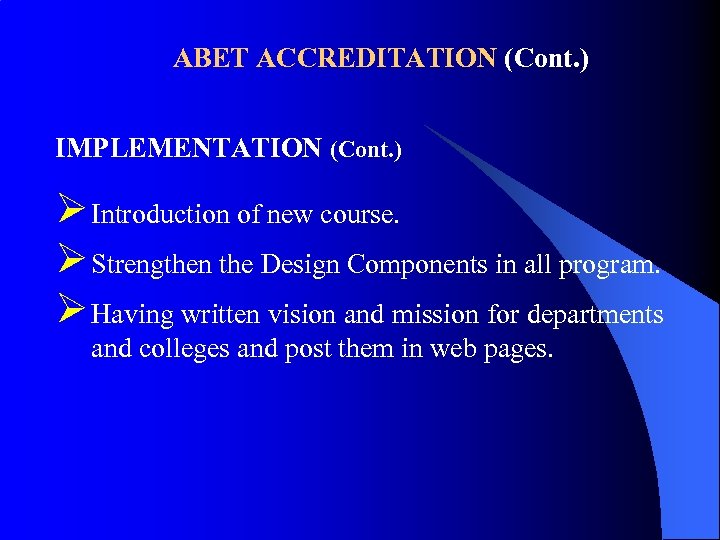 ABET ACCREDITATION (Cont.)

IMPLEMENTATION (Cont.)

➢ Introduction of new course.

➢ Strengthen the Design Components in all program.

➢ Having written vision and mission for departments and colleges and post them in web pages.